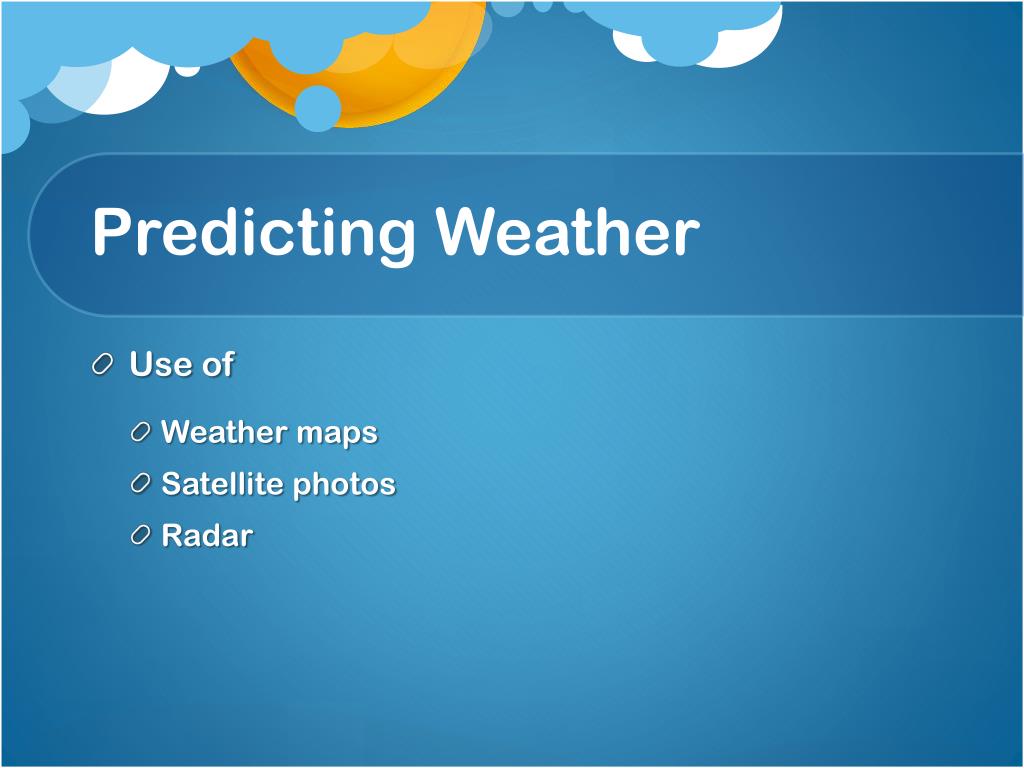 Predicting Weather

Use of

Weather maps
Satellite photos
Radar